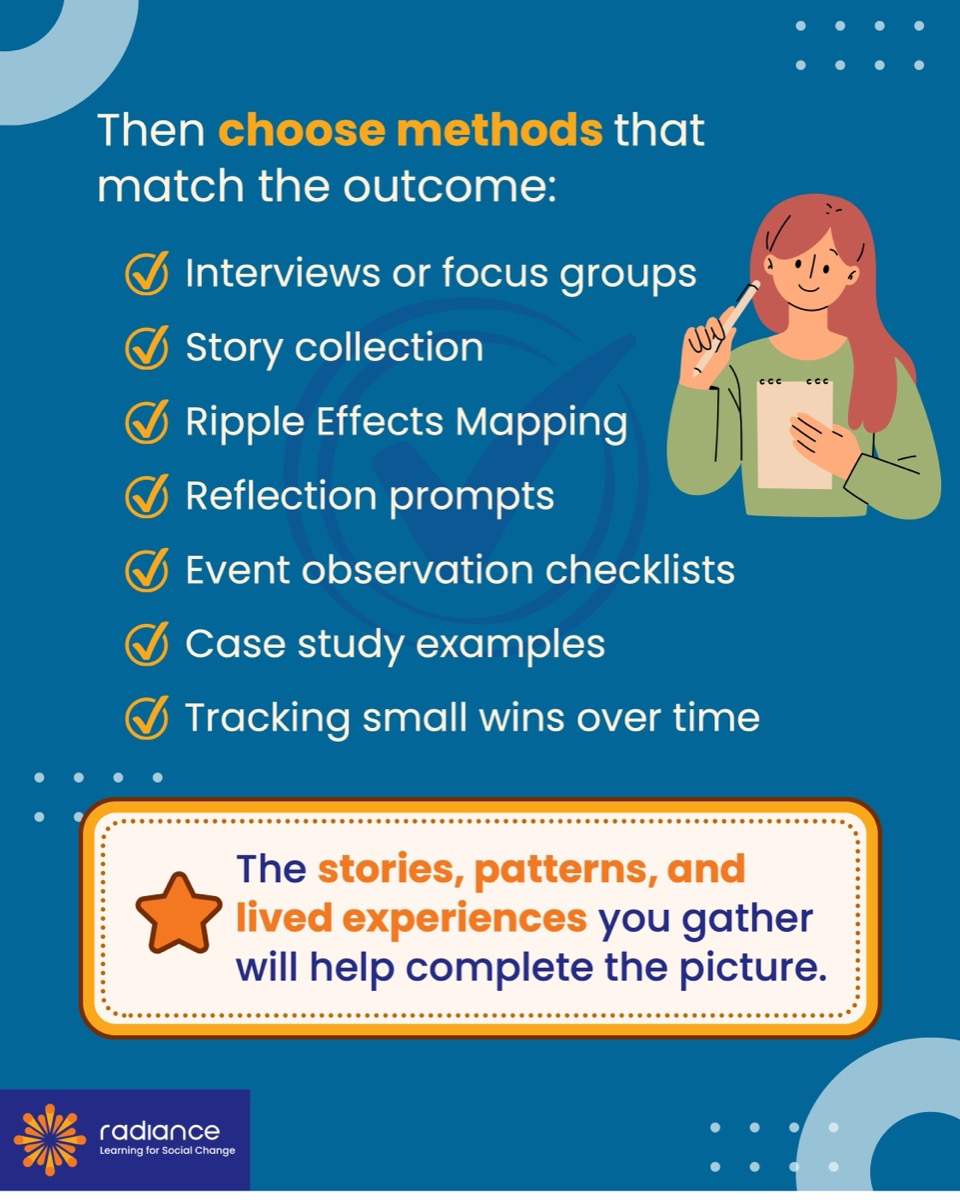 Then choose methods that match the outcome:

Interviews or focus groups

Story collection

Ripple Effects Mapping

Reflection prompts

Event observation checklists

Case study examples

Tracking small wins over time

The stories, patterns, and lived experiences you gather will help complete the picture.

radiance
Learning for Social Change